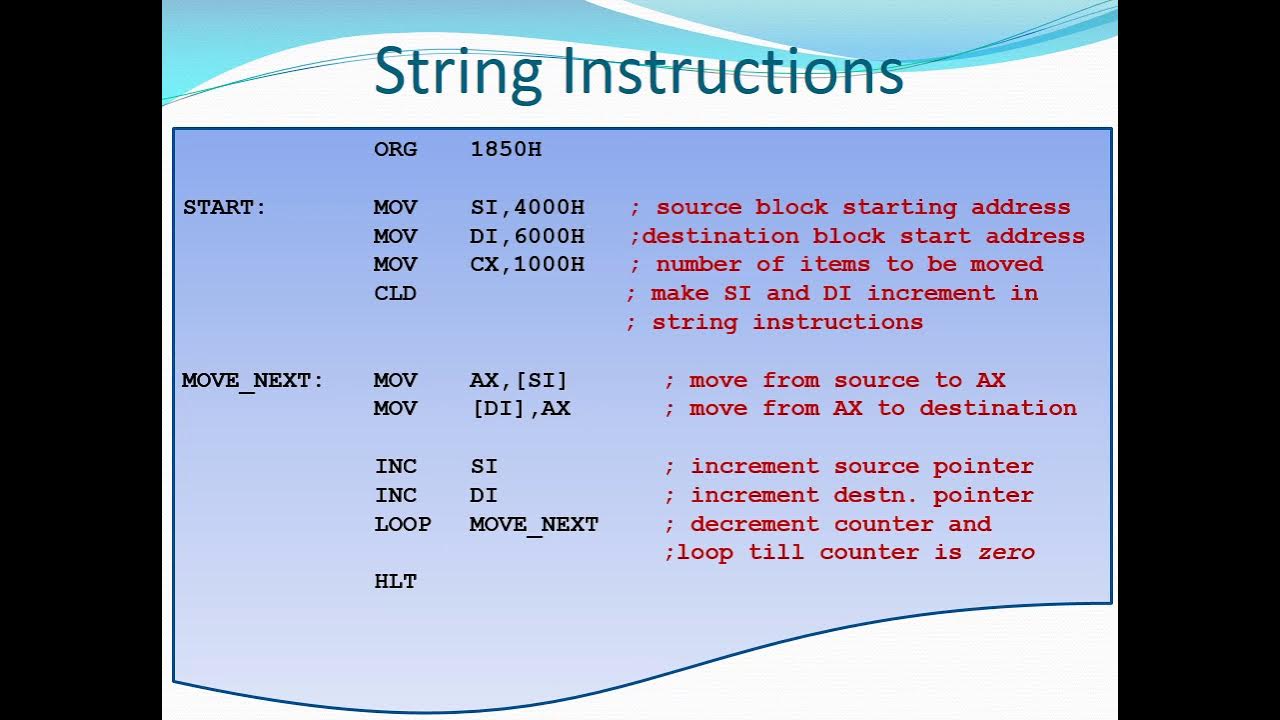 String Instructions

ORG 1850H

START: MOV SI,4000H ; source block starting address
MOV DI,6000H ;destination block start address
MOV CX,1000H ; number of items to be moved
CLD ; make SI and DI increment in
; string instructions

MOVE_NEXT: MOV AX,[SI] ; move from source to AX
MOV [DI],AX ; move from AX to destination

INC SI ; increment source pointer
INC DI ; increment destn. pointer
LOOP MOVE_NEXT ; decrement counter and
;loop till counter is zero
HLT